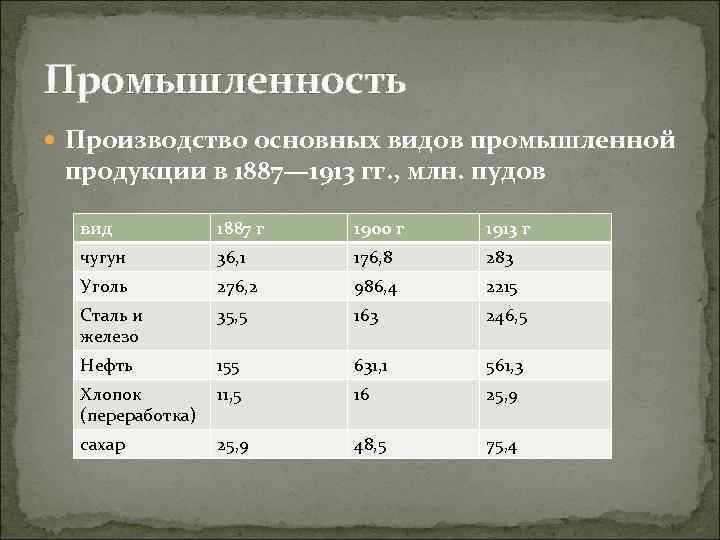 Промышленность

Производство основных видов промышленной продукции в 1887—1913 гг., млн. пудов

| вид | 1887 г | 1900 г | 1913 г |
|---|---|---|---|
| чугун | 36,1 | 176,8 | 283 |
| Уголь | 276,2 | 986,4 | 2215 |
| Сталь и железо | 35,5 | 163 | 246,5 |
| Нефть | 155 | 631,1 | 561,3 |
| Хлопок (переработка) | 11,5 | 16 | 25,9 |
| сахар | 25,9 | 48,5 | 75,4 |